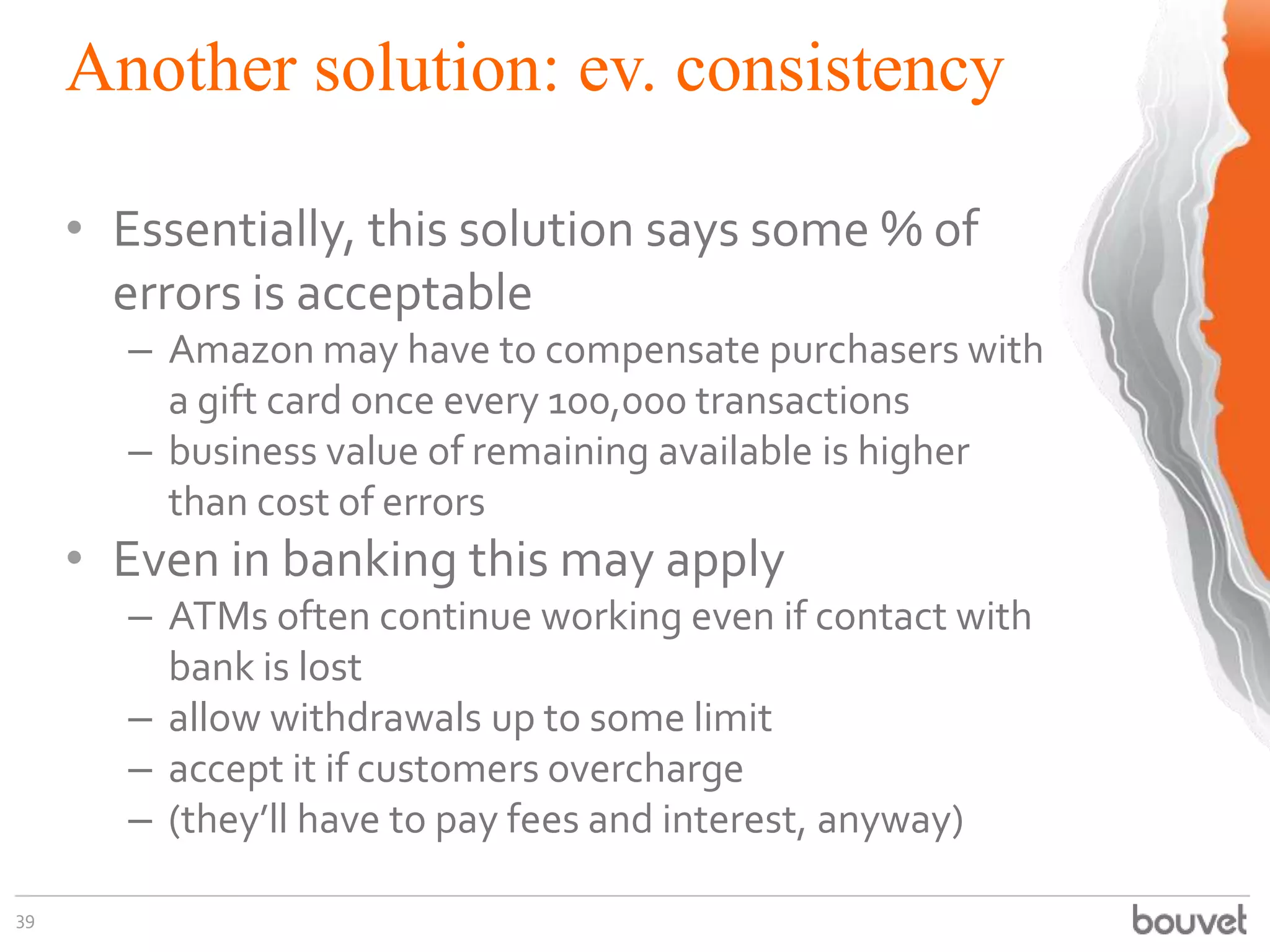 Another solution: ev. consistency

• Essentially, this solution says some % of errors is acceptable
– Amazon may have to compensate purchasers with a gift card once every 100,000 transactions
– business value of remaining available is higher than cost of errors

• Even in banking this may apply
– ATMs often continue working even if contact with bank is lost
– allow withdrawals up to some limit
– accept it if customers overcharge
– (they'll have to pay fees and interest, anyway)

39

bouvet